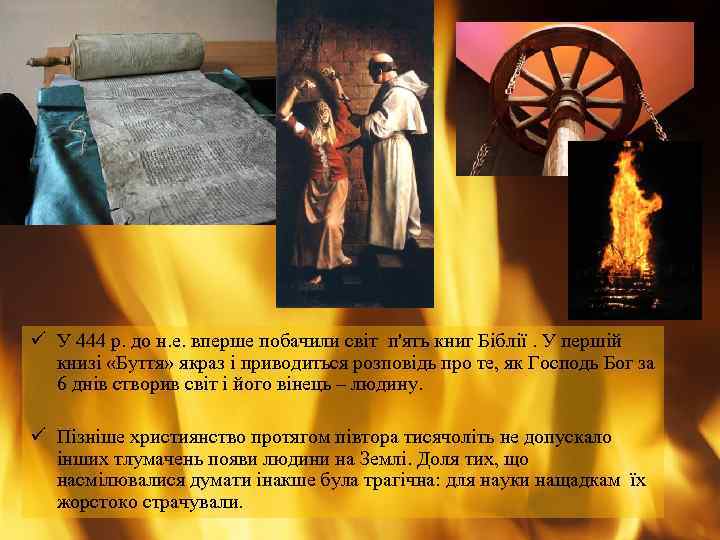 ✓ У 444 р. до н.е. вперше побачили світ п'ять книг Біблії . У першій книзі «Буття» якраз і приводиться розповідь про те, як Господь Бог за 6 днів створив світ і його вінець – людину.

✓ Пізніше християнство протягом півтора тисячоліть не допускало інших тлумачень появи людини на Землі. Доля тих, що насмілювалися думати інакше була трагічна: для науки нащадкам їх жорстоко страчували.